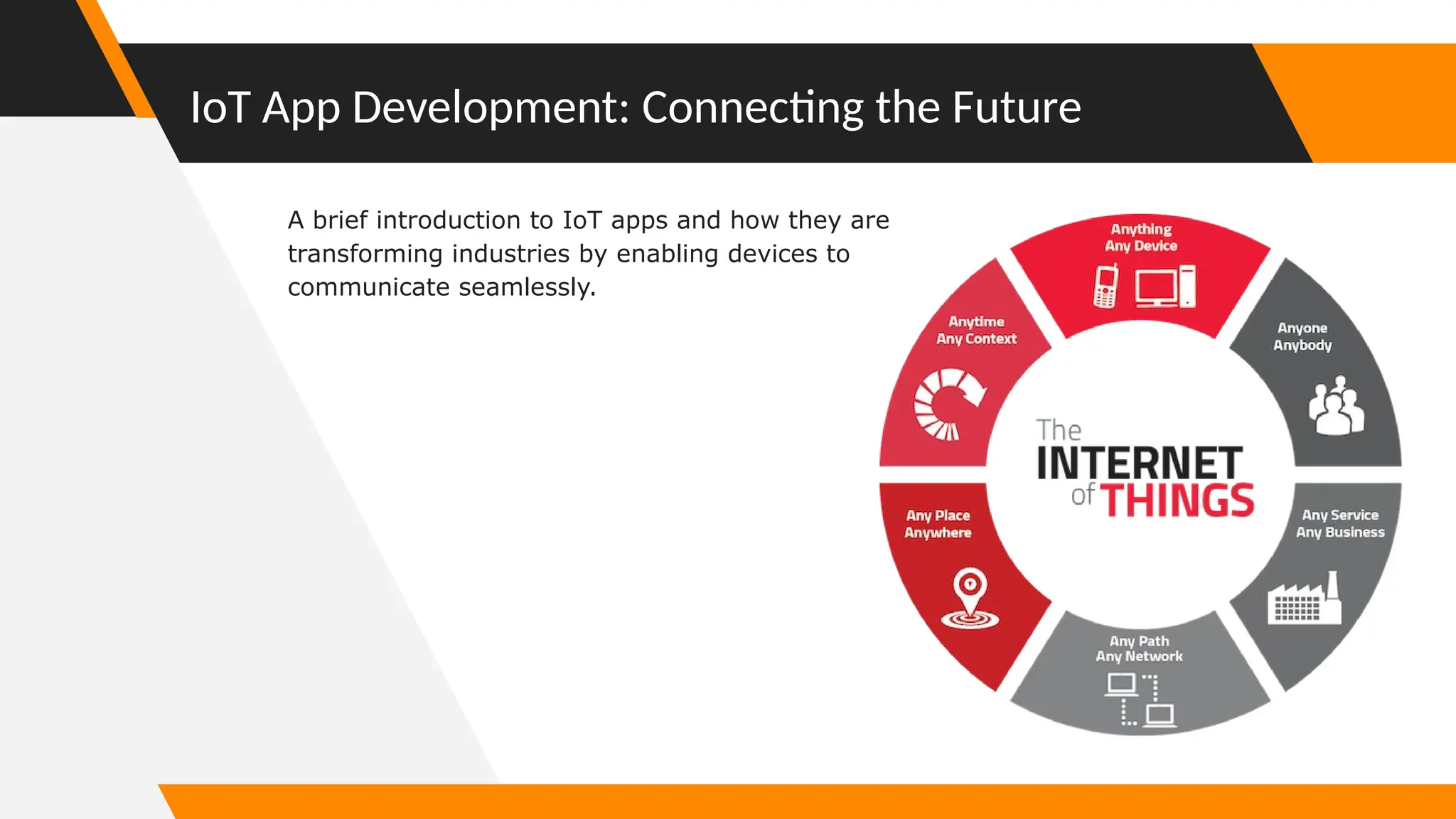 IoT App Development: Connecting the Future

A brief introduction to IoT apps and how they are transforming industries by enabling devices to communicate seamlessly.

Anything
Any Device

Anyone
Anybody

Any Service
Any Business

Any Path
Any Network

Any Place
Anywhere

Anytime
Any Context

The
INTERNET
of THINGS